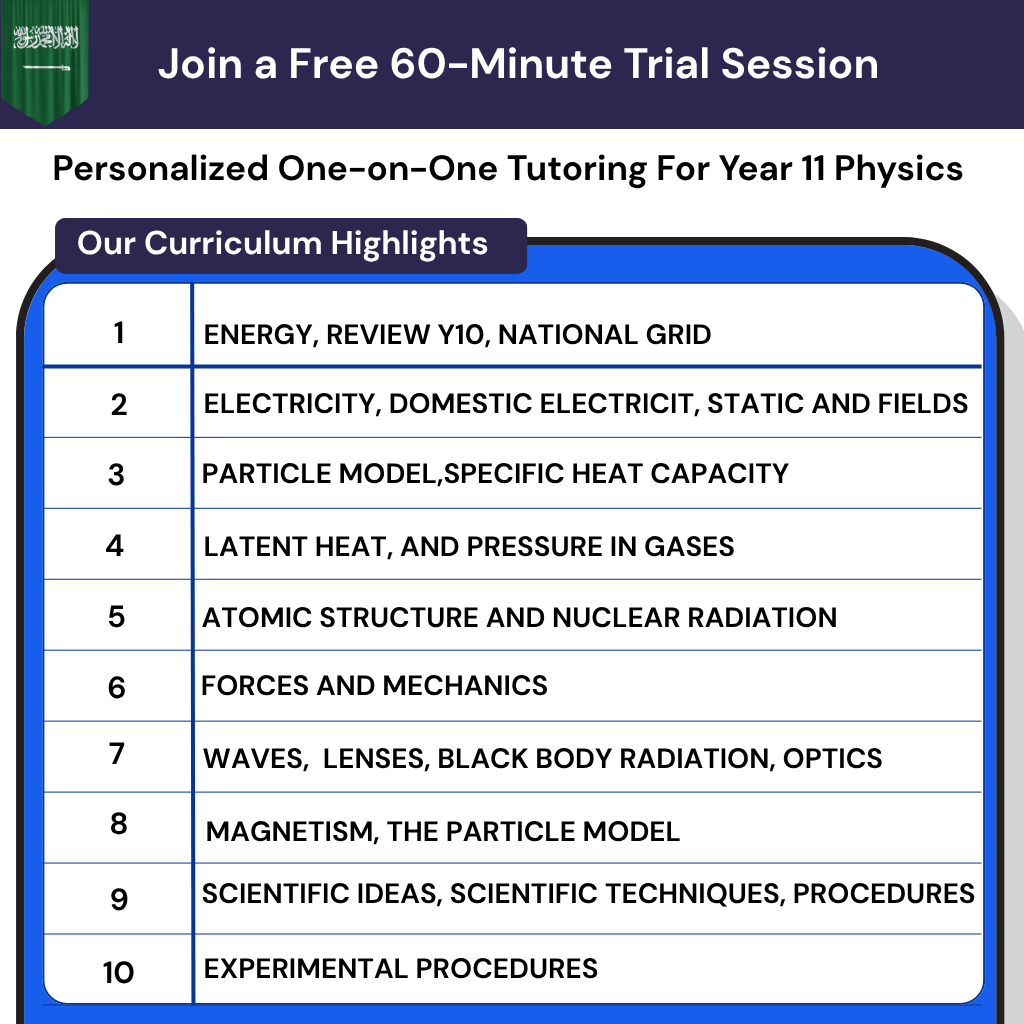 Join a Free 60-Minute Trial Session

Personalized One-on-One Tutoring For Year 11 Physics

Our Curriculum Highlights

| 1 | ENERGY, REVIEW Y10, NATIONAL GRID |
|---|---|
| 2 | ELECTRICITY, DOMESTIC ELECTRICIT, STATIC AND FIELDS |
| 3 | PARTICLE MODEL,SPECIFIC HEAT CAPACITY |
| 4 | LATENT HEAT, AND PRESSURE IN GASES |
| 5 | ATOMIC STRUCTURE AND NUCLEAR RADIATION |
| 6 | FORCES AND MECHANICS |
| 7 | WAVES, LENSES, BLACK BODY RADIATION, OPTICS |
| 8 | MAGNETISM, THE PARTICLE MODEL |
| 9 | SCIENTIFIC IDEAS, SCIENTIFIC TECHNIQUES, PROCEDURES |
| 10 | EXPERIMENTAL PROCEDURES |